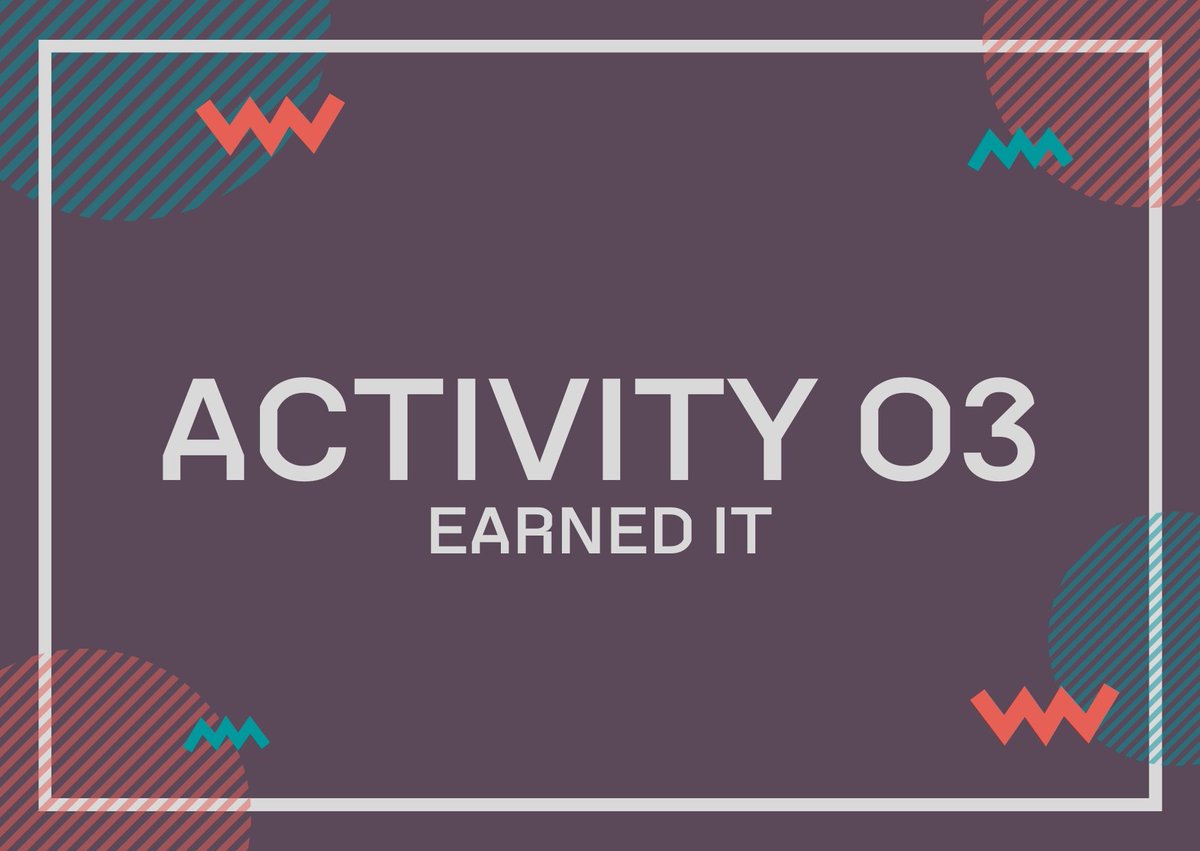 ACTIVITY 03
EARNED IT